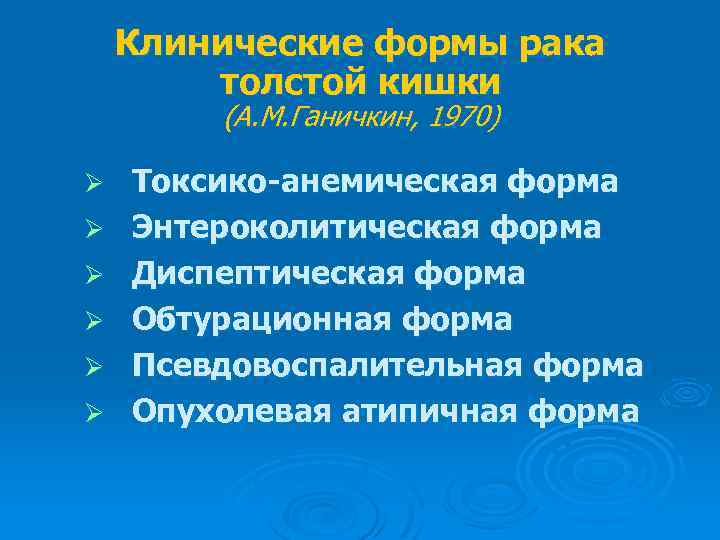 Клинические формы рака толстой кишки
(А.М.Ганичкин, 1970)

➢ Токсико-анемическая форма
➢ Энтероколитическая форма
➢ Диспептическая форма
➢ Обтурационная форма
➢ Псевдовоспалительная форма
➢ Опухолевая атипичная форма